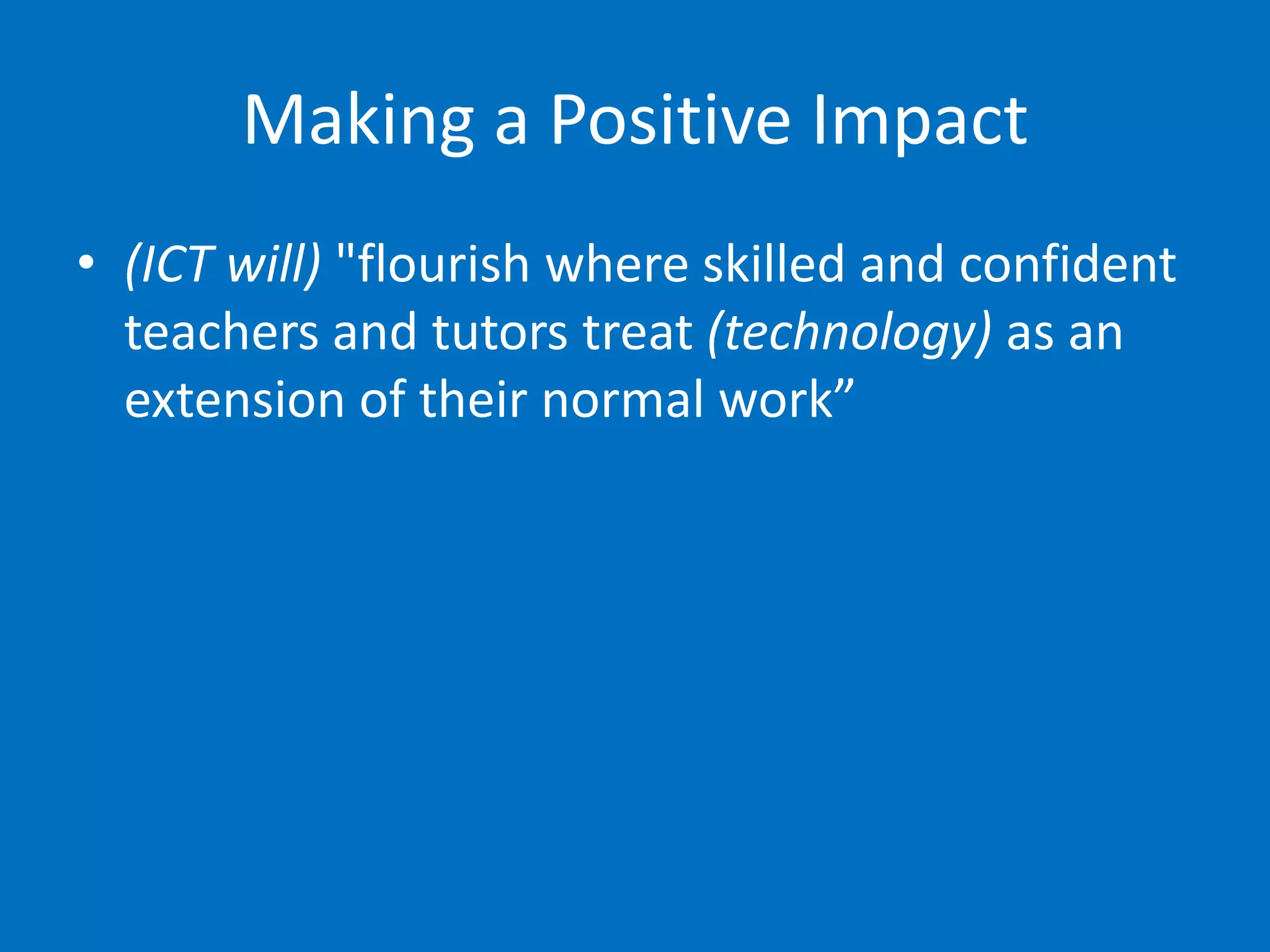 Making a Positive Impact

• (ICT will) "flourish where skilled and confident teachers and tutors treat (technology) as an extension of their normal work”